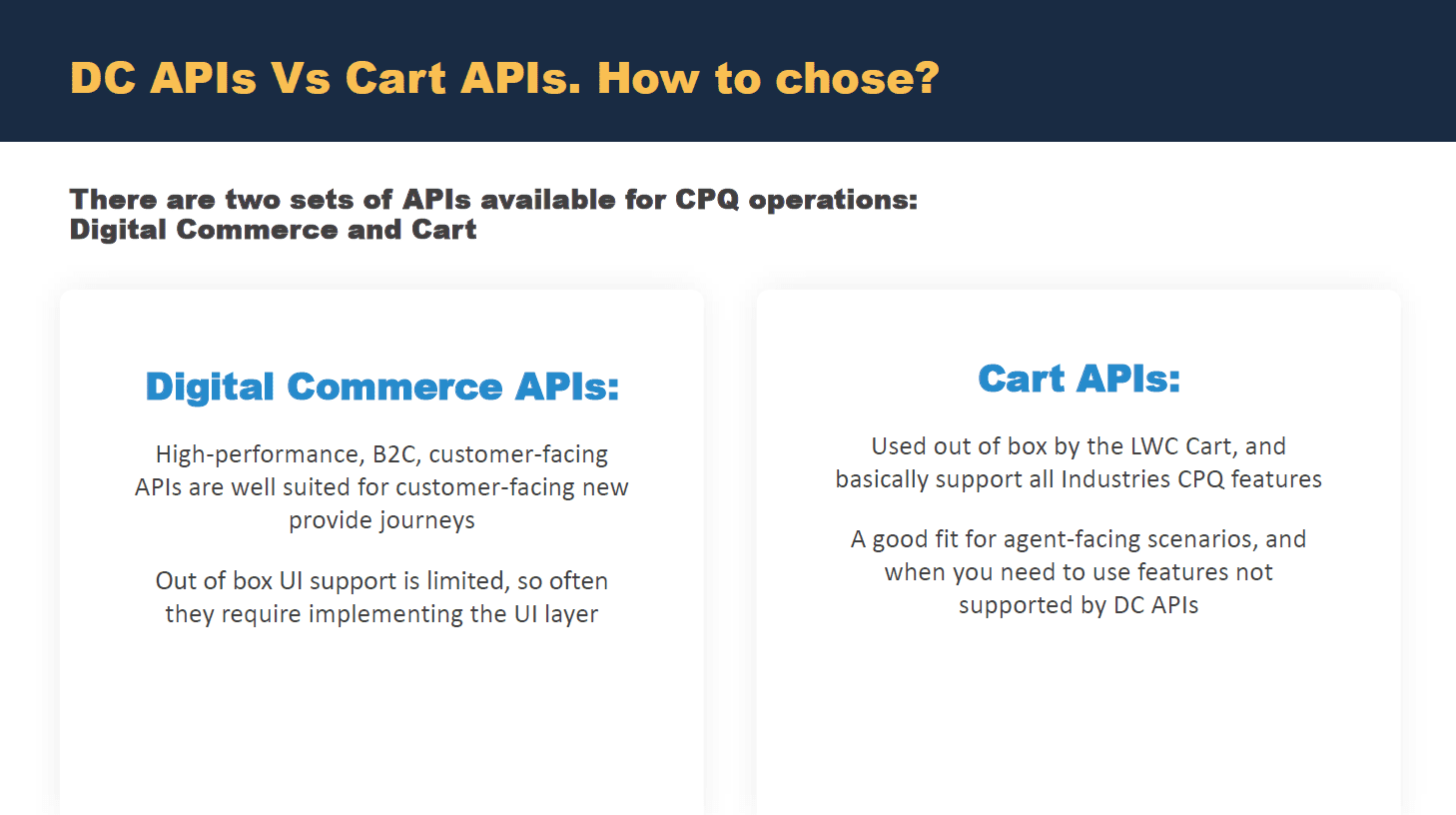 DC APIs Vs Cart APIs. How to chose?

There are two sets of APIs available for CPQ operations:
Digital Commerce and Cart

Digital Commerce APIs:

High-performance, B2C, customer-facing APIs are well suited for customer-facing new provide journeys

Out of box UI support is limited, so often they require implementing the UI layer

Cart APIs:

Used out of box by the LWC Cart, and basically support all Industries CPQ features

A good fit for agent-facing scenarios, and when you need to use features not supported by DC APIs